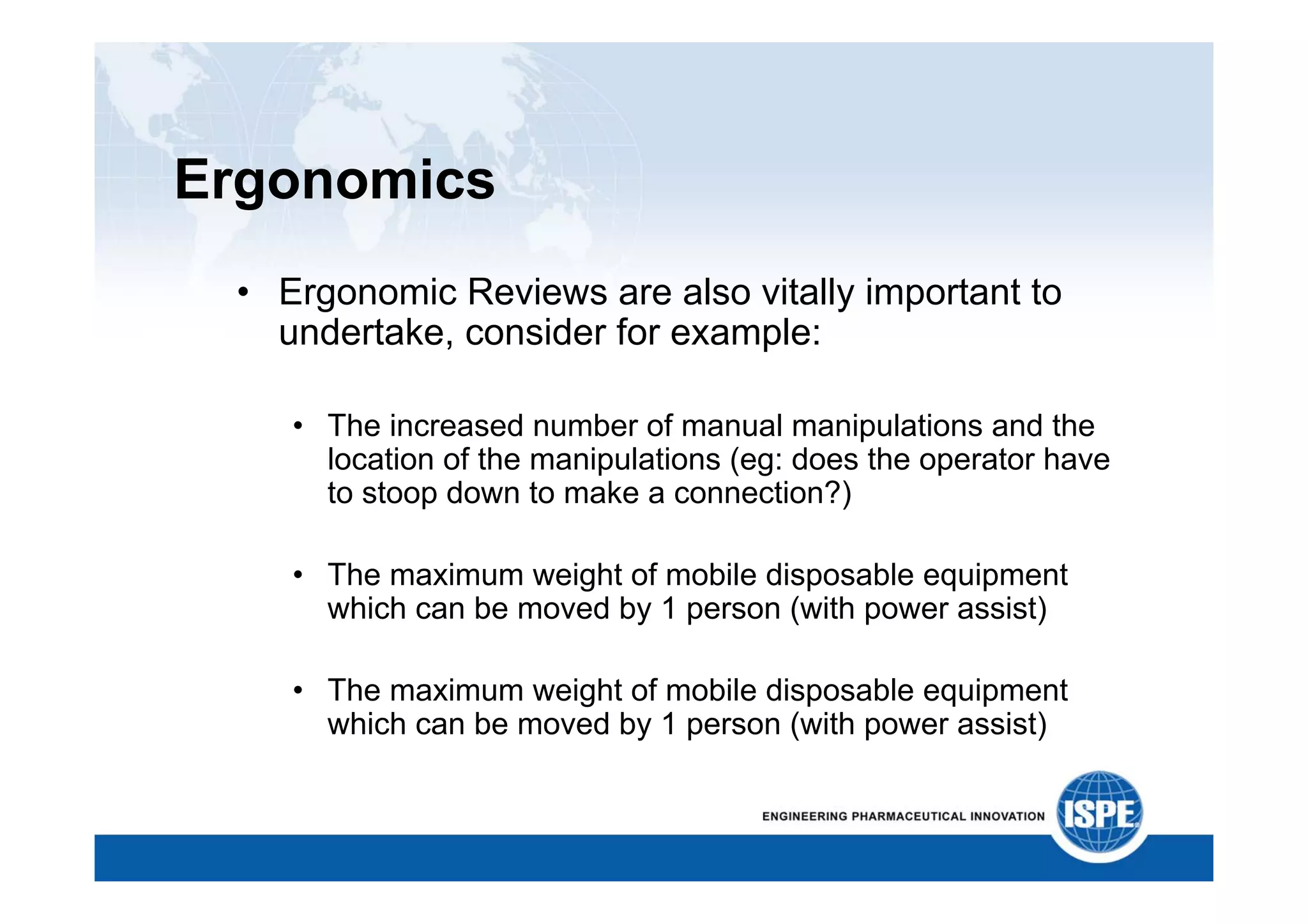 Ergonomics

• Ergonomic Reviews are also vitally important to undertake, consider for example:

• The increased number of manual manipulations and the location of the manipulations (eg: does the operator have to stoop down to make a connection?)

• The maximum weight of mobile disposable equipment which can be moved by 1 person (with power assist)

• The maximum weight of mobile disposable equipment which can be moved by 1 person (with power assist)

ENGINEERING PHARMACEUTICAL INNOVATION ISPE